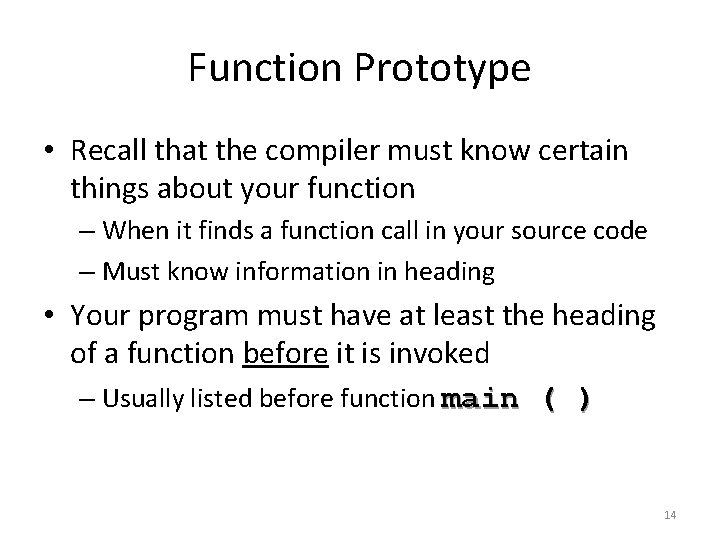 Function Prototype

• Recall that the compiler must know certain things about your function

– When it finds a function call in your source code

– Must know information in heading

• Your program must have at least the heading of a function before it is invoked

– Usually listed before function main ( )

14